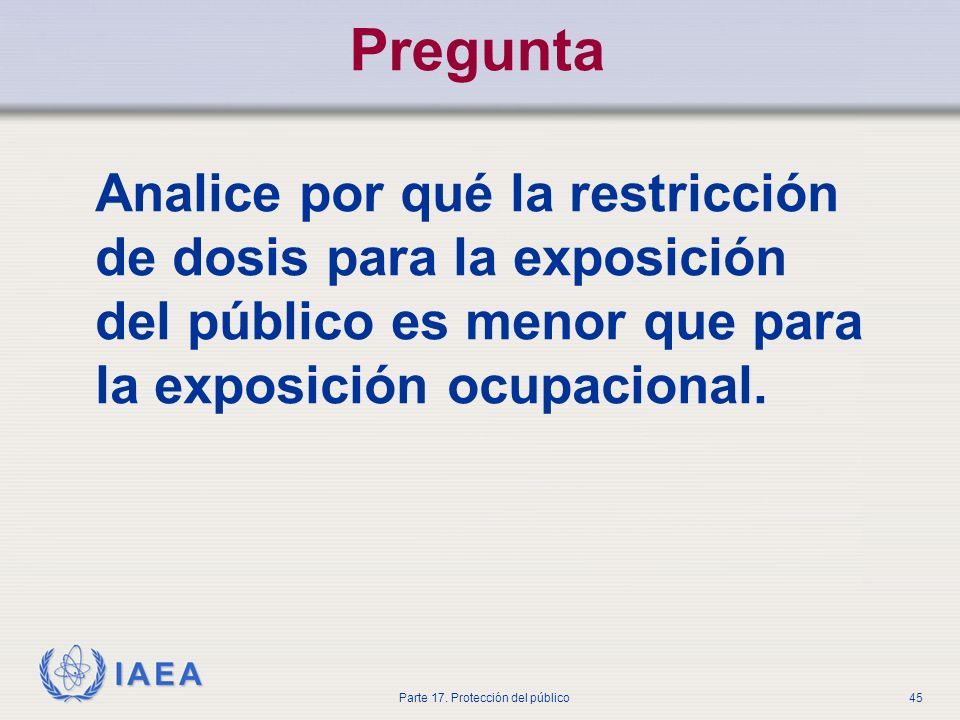 Pregunta

Analice por qué la restricción de dosis para la exposición del público es menor que para la exposición ocupacional.

IAEA

Parte 17. Protección del público

45